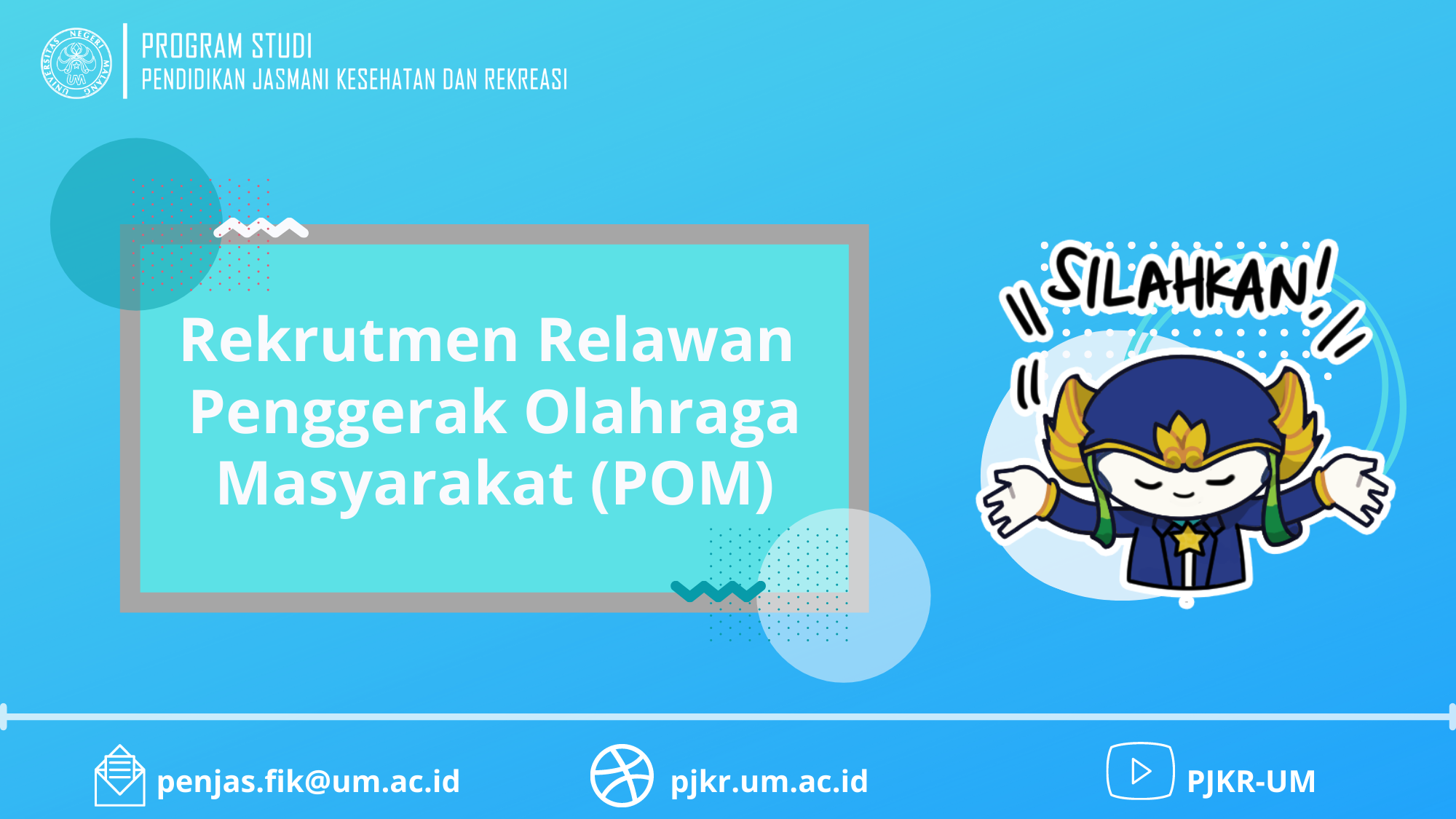 UNIVERSITAS NEGERI MALANG
UM

PROGRAM STUDI
PENDIDIKAN JASMANI KESEHATAN DAN REKREASI

Rekrutmen Relawan Penggerak Olahraga Masyarakat (POM)

SILAHKAN!

penjas.fik@um.ac.id
pjkr.um.ac.id
PJKR-UM